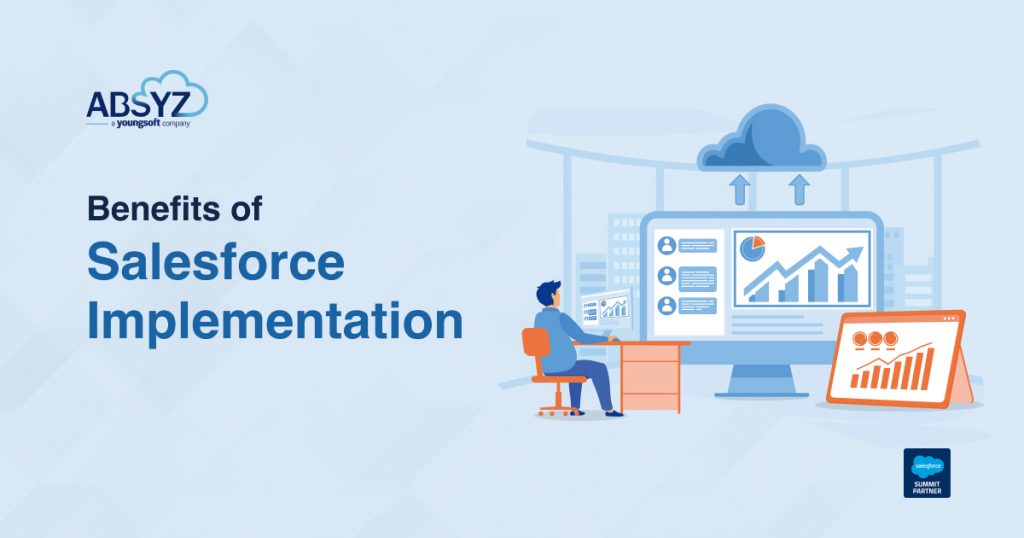 ABSYZ
a youngsoft company

Benefits of
Salesforce
Implementation

salesforce
SUMMIT
PARTNER